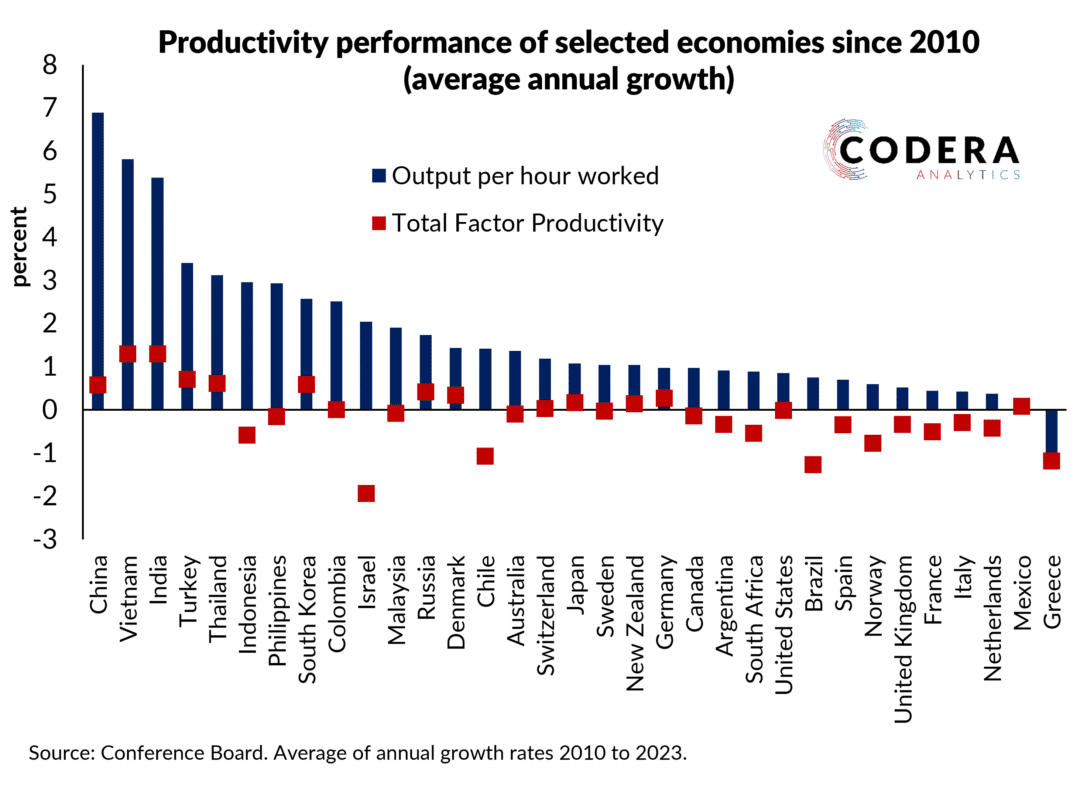 Productivity performance of selected economies since 2010
(average annual growth)

CODERA
ANALYTICS

Output per hour worked
Total Factor Productivity

percent

8
7
6
5
4
3
2
1
0
-1
-2
-3

China
Vietnam
India
Turkey
Thailand
Indonesia
Philippines
South Korea
Colombia
Israel
Malaysia
Russia
Denmark
Chile
Australia
Switzerland
Japan
Sweden
New Zealand
Germany
Canada
Argentina
South Africa
United States
Brazil
Spain
Norway
United Kingdom
France
Italy
Netherlands
Mexico
Greece

Source: Conference Board. Average of annual growth rates 2010 to 2023.